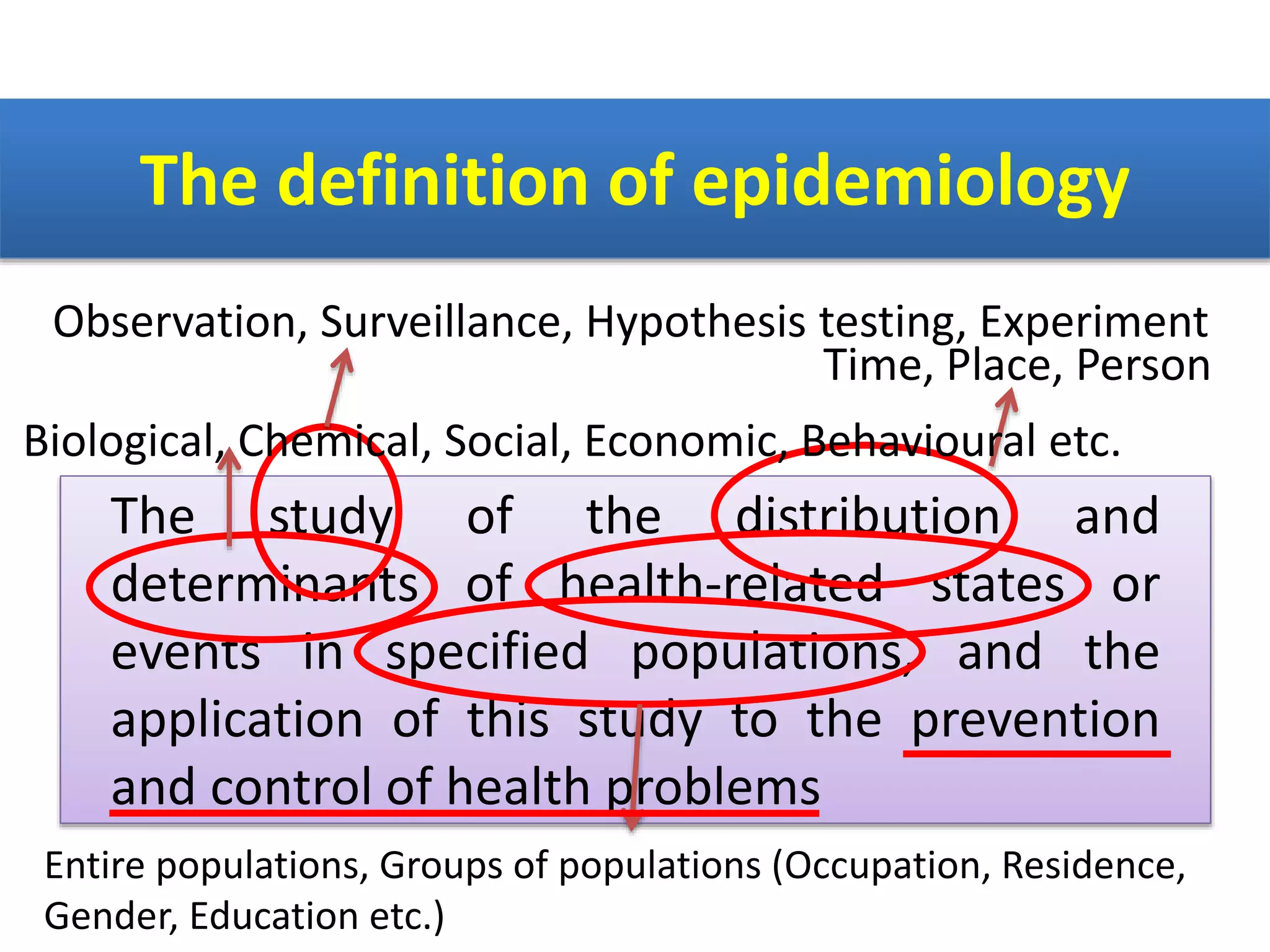 The definition of epidemiology

Observation, Surveillance, Hypothesis testing, Experiment

Time, Place, Person

Biological, Chemical, Social, Economic, Behavioural etc.

The study of the distribution and determinants of health-related states or events in specified populations, and the application of this study to the prevention and control of health problems

Entire populations, Groups of populations (Occupation, Residence, Gender, Education etc.)